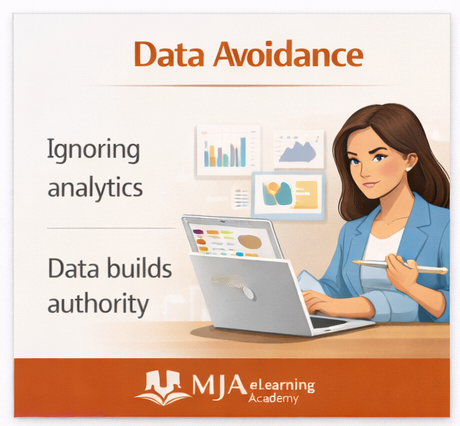 Data Avoidance

Ignoring analytics

Data builds authority

MJA eLearning Academy